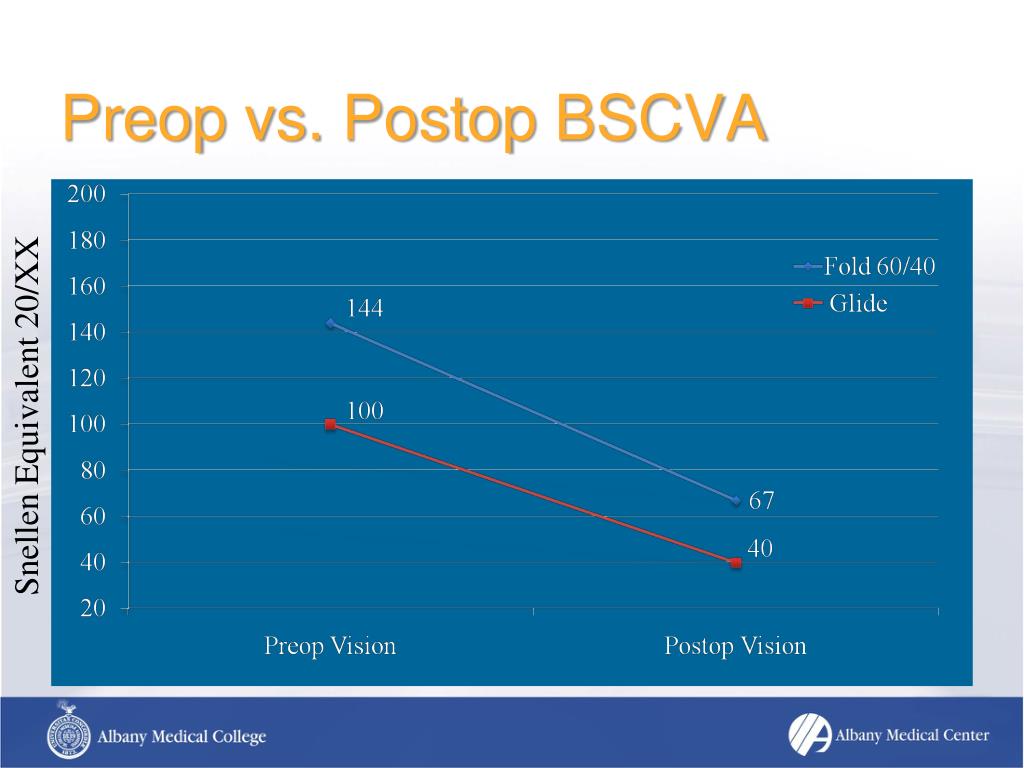 Preop vs. Postop BSCVA

Snellen Equivalent 20/XX

200
180
160
140
120
100
80
60
40
20

Fold 60/40
Glide

144
100
67
40

Preop Vision
Postop Vision

Albany Medical College
Albany Medical Center